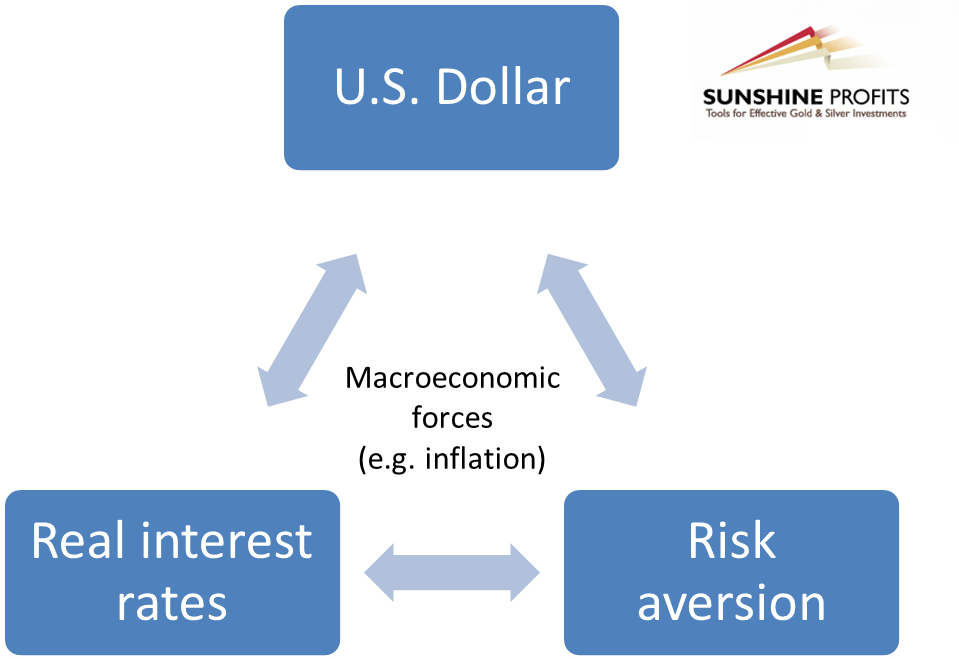 U.S. Dollar

SUNSHINE PROFITS
Tools for Effective Gold & Silver Investments

Macroeconomic forces (e.g. inflation)

Real interest rates

Risk aversion